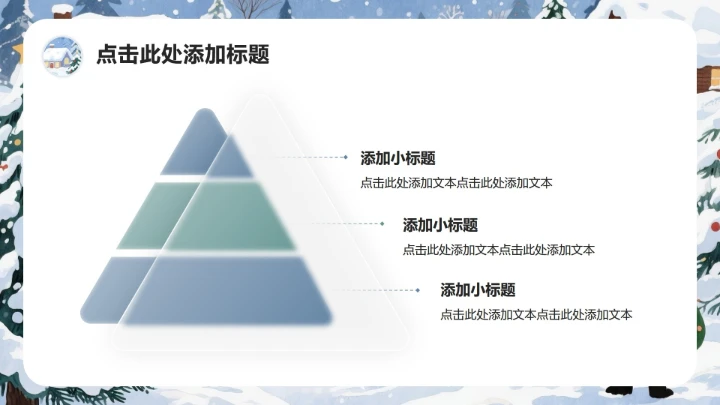 点击此处添加标题

添加小标题
点击此处添加文本点击此处添加文本

添加小标题
点击此处添加文本点击此处添加文本

添加小标题
点击此处添加文本点击此处添加文本